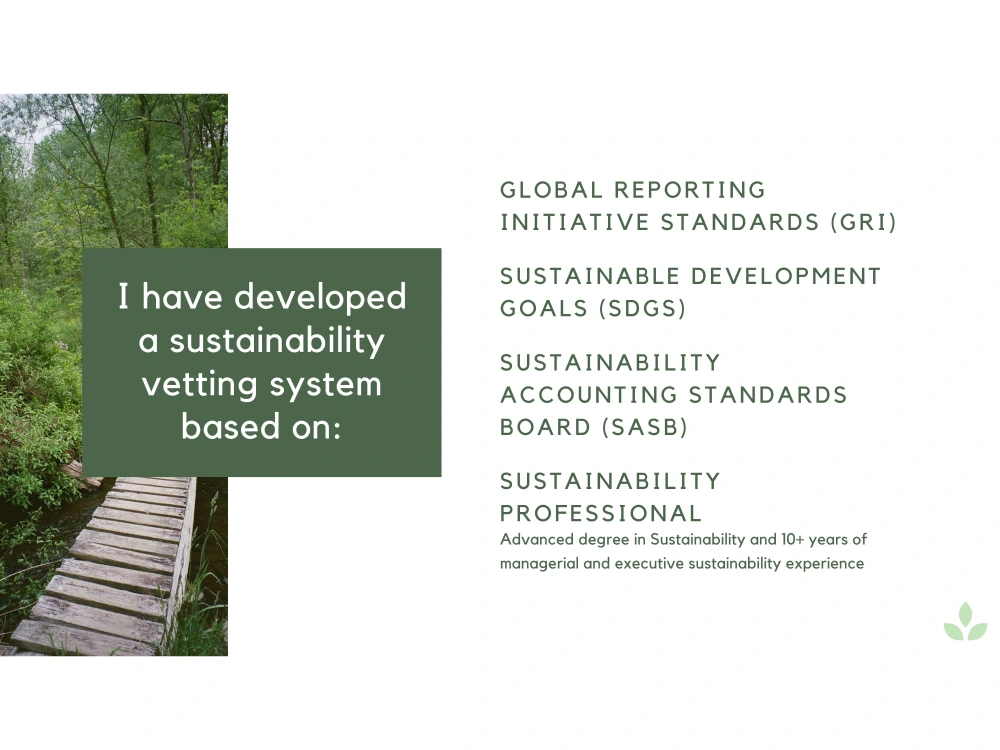 I have developed a sustainability vetting system based on:

GLOBAL REPORTING INITIATIVE STANDARDS (GRI)

SUSTAINABLE DEVELOPMENT GOALS (SDGS)

SUSTAINABILITY ACCOUNTING STANDARDS BOARD (SASB)

SUSTAINABILITY PROFESSIONAL
Advanced degree in Sustainability and 10+ years of managerial and executive sustainability experience